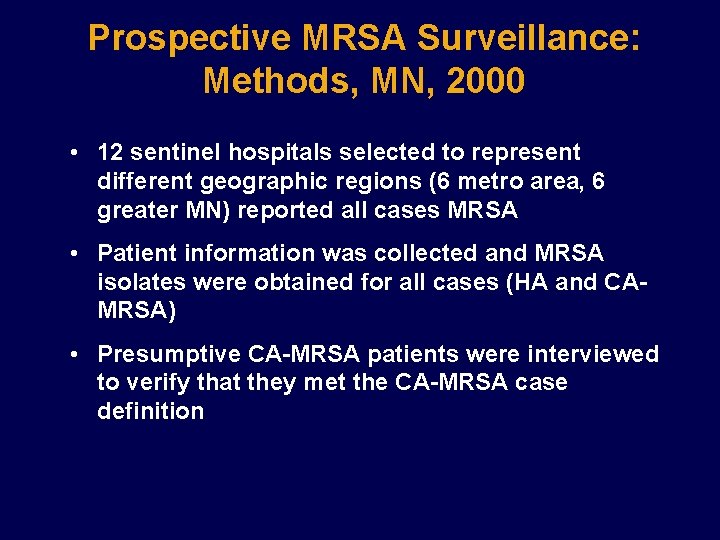 Prospective MRSA Surveillance: Methods, MN, 2000

• 12 sentinel hospitals selected to represent different geographic regions (6 metro area, 6 greater MN) reported all cases MRSA

• Patient information was collected and MRSA isolates were obtained for all cases (HA and CA-MRSA)

• Presumptive CA-MRSA patients were interviewed to verify that they met the CA-MRSA case definition